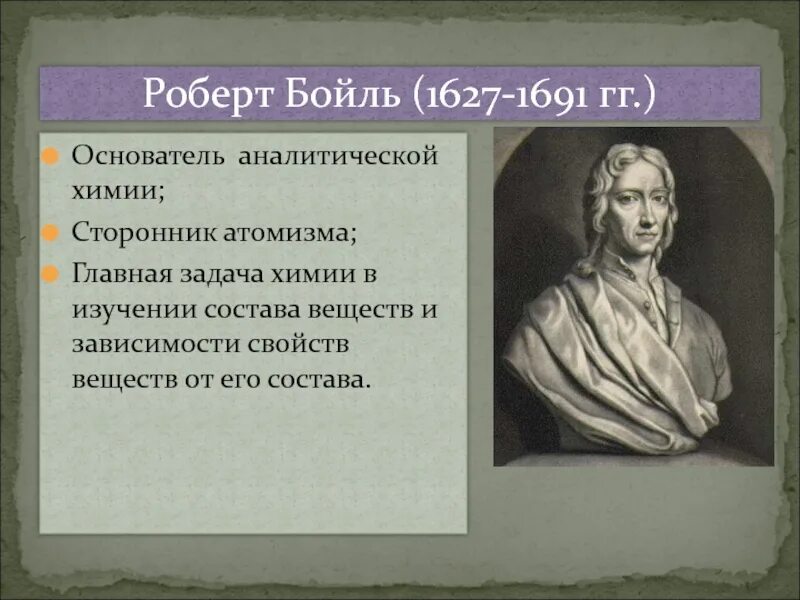 Роберт Бойль (1627-1691 гг.)

Основатель аналитической химии;

Сторонник атомизма;

Главная задача химии в изучении состава веществ и зависимости свойств веществ от его состава.